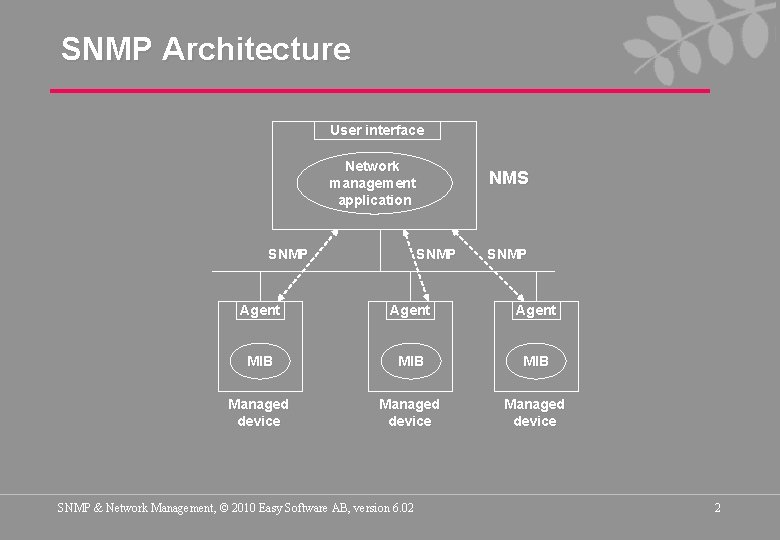 SNMP Architecture

User interface

Network management application

NMS

SNMP

SNMP

SNMP

Agent

MIB

Managed device

Agent

MIB

Managed device

Agent

MIB

Managed device

SNMP & Network Management, © 2010 Easy Software AB, version 6.02

2